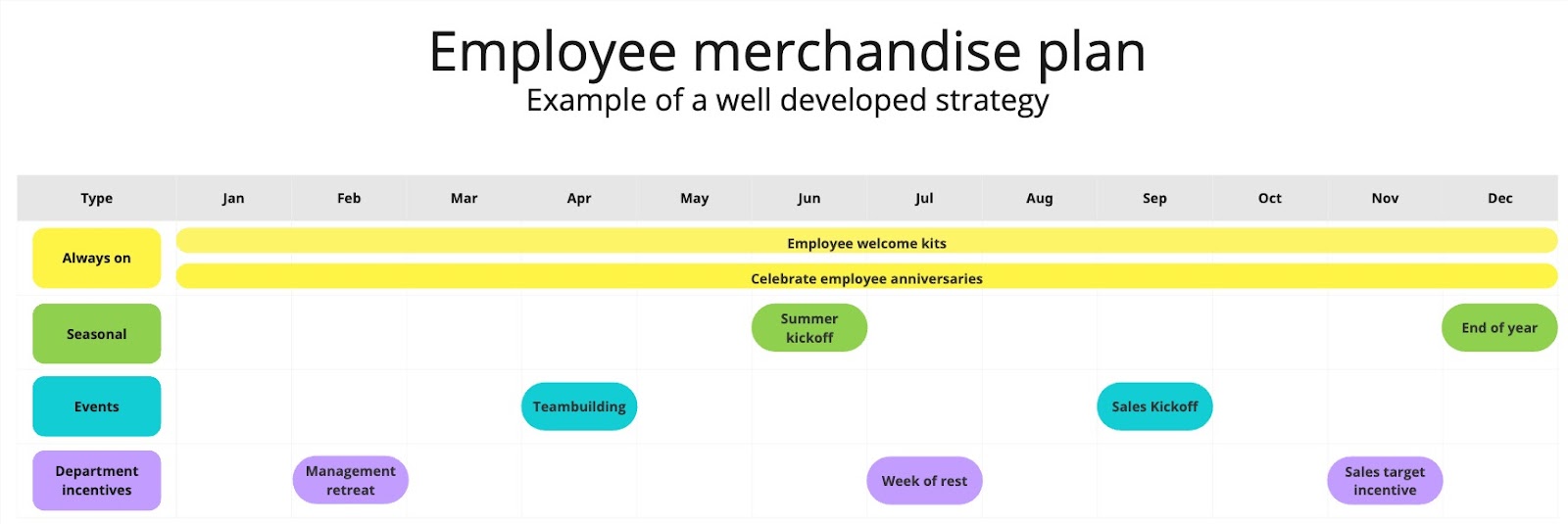 Employee merchandise plan
Example of a well developed strategy

| Type | Jan | Feb | Mar | Apr | May | Jun | Jul | Aug | Sep | Oct | Nov | Dec |
|---|---|---|---|---|---|---|---|---|---|---|---|---|
| Always on | Employee welcome kits | | | | | | | | | | | |
| | Celebrate employee anniversaries | | | | | | | | | | | |
| Seasonal | | | | | | Summer kickoff | | | | | | End of year |
| Events | | | | Teambuilding | | | | | Sales Kickoff | | | |
| Department incentives | | Management retreat | | | | | Week of rest | | | | Sales target incentive | |